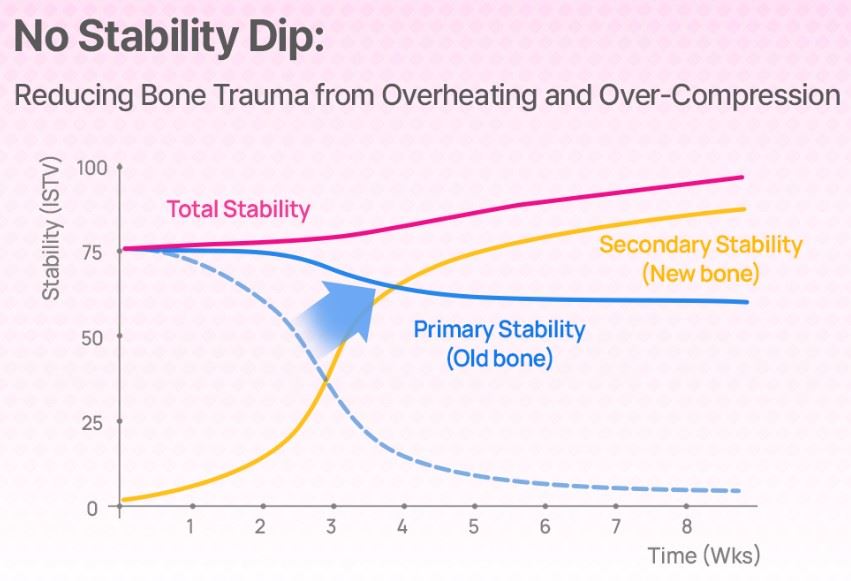 No Stability Dip:

Reducing Bone Trauma from Overheating and Over-Compression

Stability (ISTV)

100
75
50
25
0

Total Stability

Secondary Stability (New bone)

Primary Stability (Old bone)

1 2 3 4 5 6 7 8

Time (Wks)